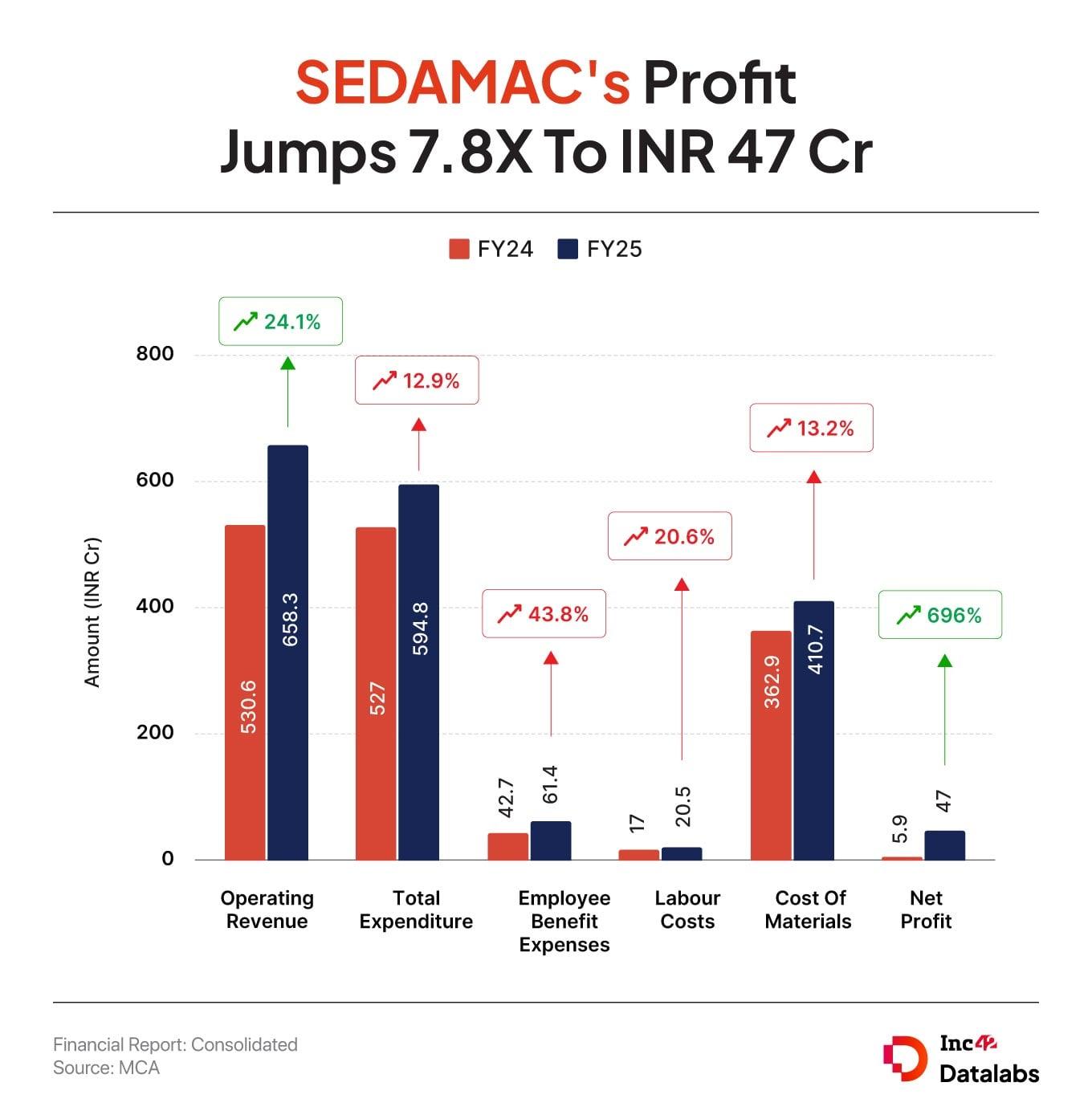 SEDAMAC's Profit Jumps 7.8X To INR 47 Cr

FY24 FY25

Amount (INR Cr)

800
600
400
200
0

24.1%
12.9%
43.8%
20.6%
13.2%
696%

530.6
658.3
527
594.8
42.7
61.4
17
20.5
362.9
410.7
5.9
47

Operating Revenue
Total Expenditure
Employee Benefit Expenses
Labour Costs
Cost Of Materials
Net Profit

Financial Report: Consolidated
Source: MCA

Inc42
Datalabs